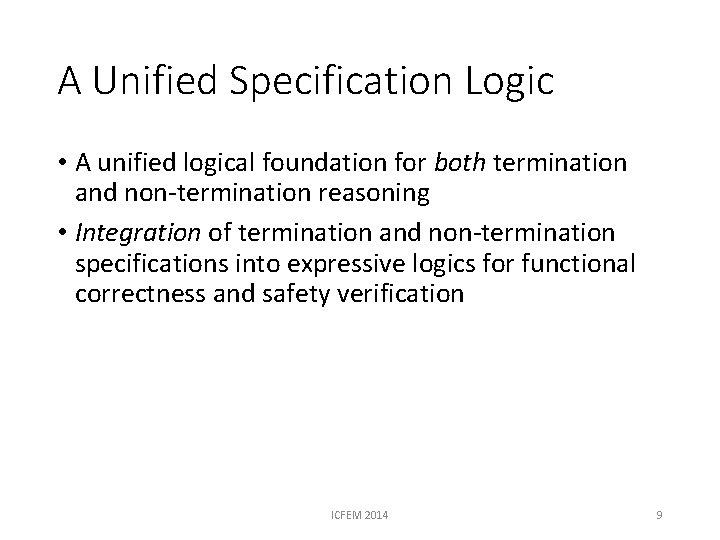 A Unified Specification Logic

• A unified logical foundation for both termination and non-termination reasoning

• Integration of termination and non-termination specifications into expressive logics for functional correctness and safety verification

ICFEM 2014

9